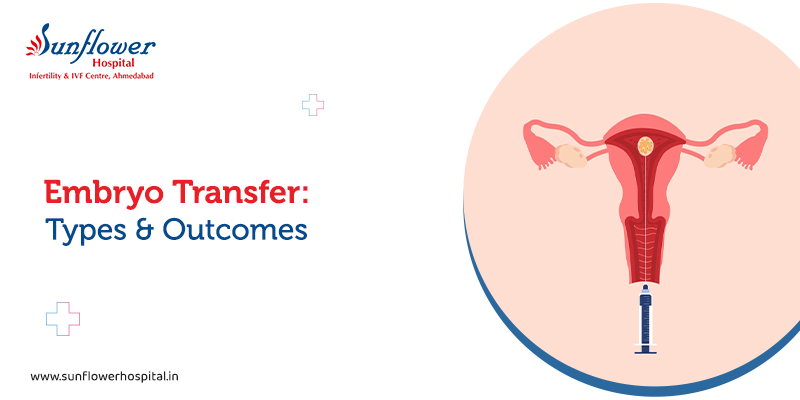 Sunflower
Hospital
Infertility & IVF Centre, Ahmedabad

Embryo Transfer:
Types & Outcomes

www.sunflowerhospital.in